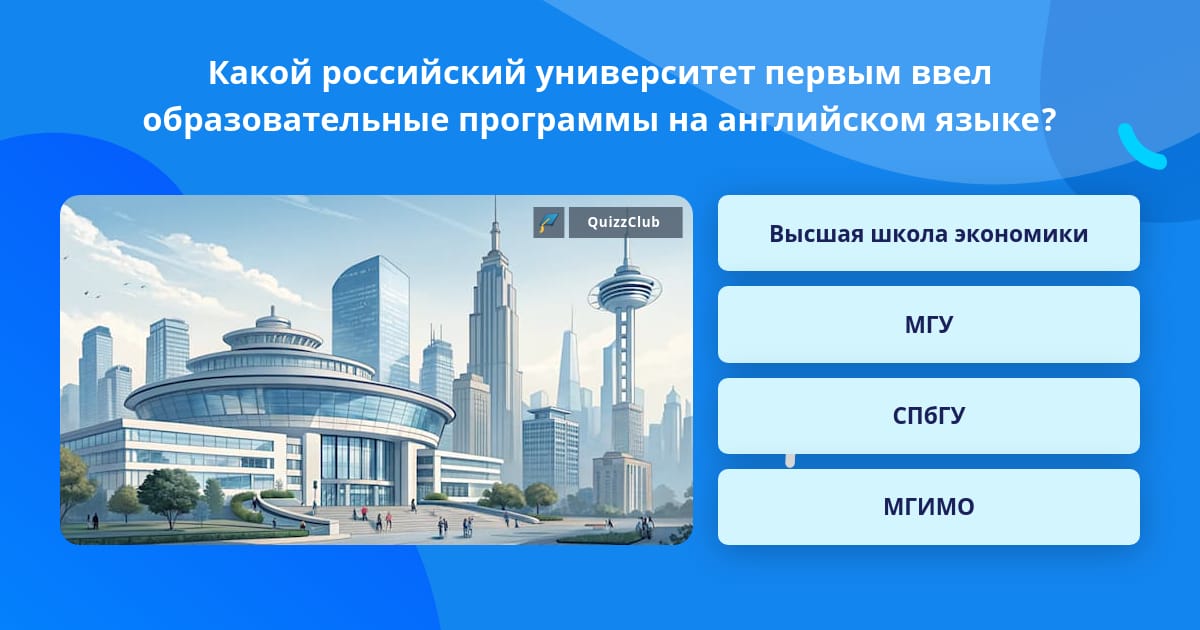 Какой российский университет первым ввел образовательные программы на английском языке?

QuizzClub

Высшая школа экономики

МГУ

СПбГУ

МГИМО